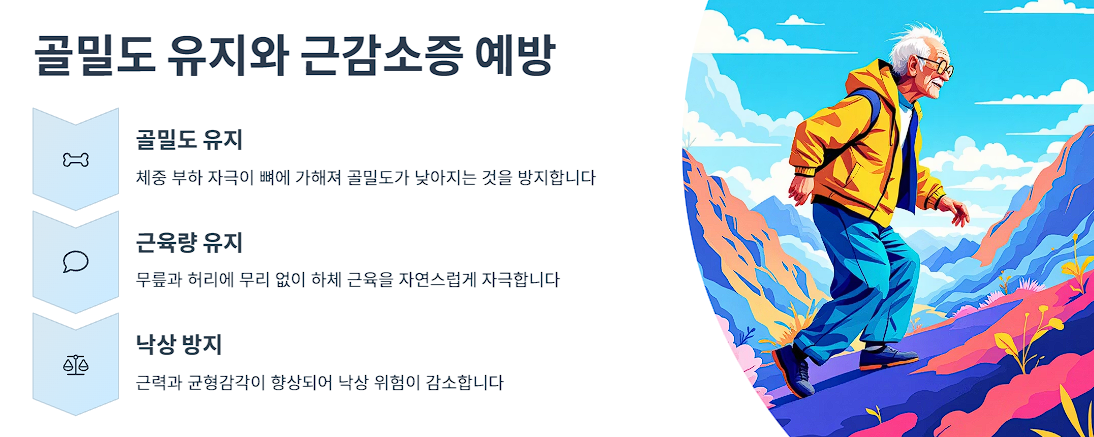 골밀도 유지와 근감소증 예방

골밀도 유지

체중 부하 자극이 뼈에 가해져 골밀도가 낮아지는 것을 방지합니다

근육량 유지

무릎과 허리에 무리 없이 하체 근육을 자연스럽게 자극합니다

낙상 방지

근력과 균형감각이 향상되어 낙상 위험이 감소합니다